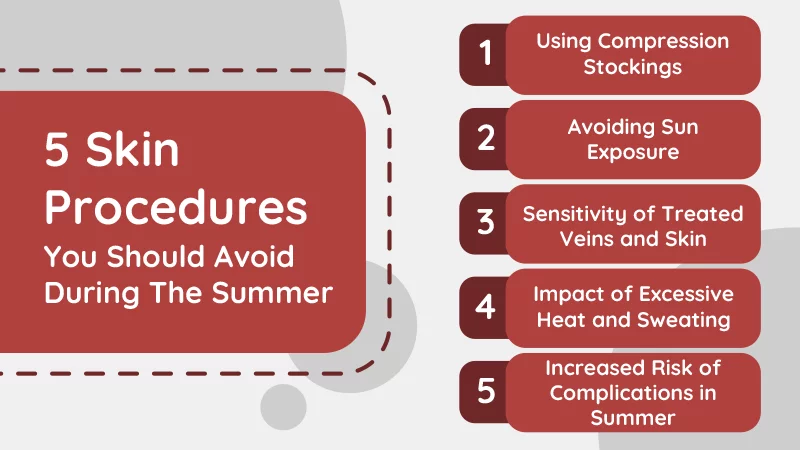 5 Skin Procedures You Should Avoid During The Summer

1 Using Compression Stockings

2 Avoiding Sun Exposure

3 Sensitivity of Treated Veins and Skin

4 Impact of Excessive Heat and Sweating

5 Increased Risk of Complications in Summer